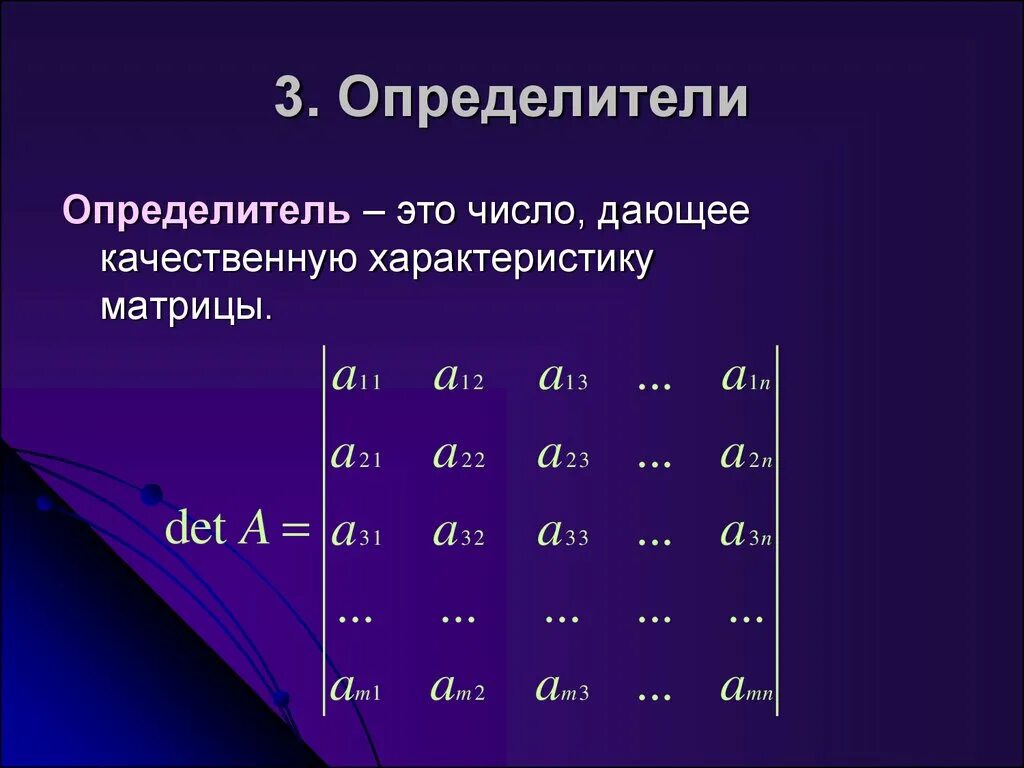 3. Определители

Определитель – это число, дающее качественную характеристику матрицы.

$\det A = \begin{vmatrix} a_{11} & a_{12} & a_{13} & ... & a_{1n} \\ a_{21} & a_{22} & a_{23} & ... & a_{2n} \\ a_{31} & a_{32} & a_{33} & ... & a_{3n} \\ ... & ... & ... & ... & ... \\ a_{m1} & a_{m2} & a_{m3} & ... & a_{mn} \end{vmatrix}$